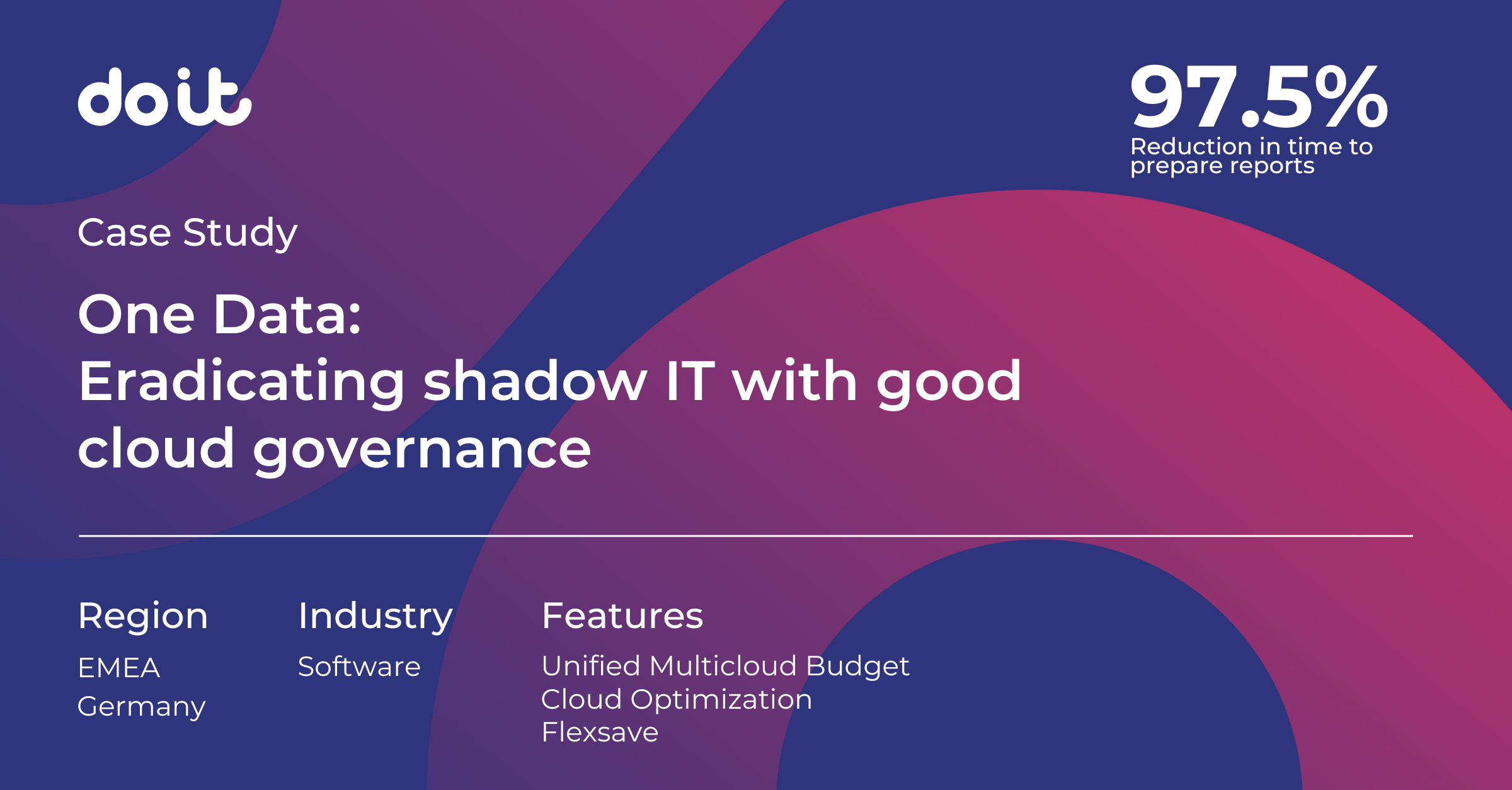 doit

97.5%
Reduction in time to prepare reports

Case Study

One Data:
Eradicating shadow IT with good cloud governance

Region
EMEA
Germany

Industry
Software

Features
Unified Multicloud Budget
Cloud Optimization
Flexsave